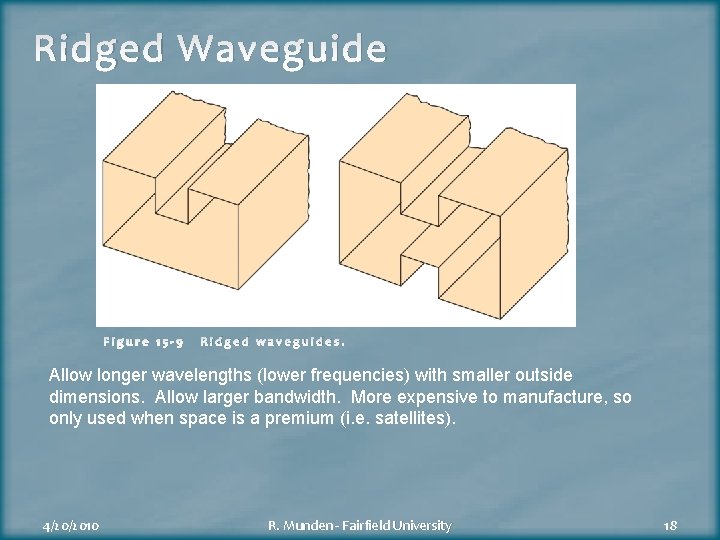 Ridged Waveguide

Figure 15-9 Ridged waveguides.

Allow longer wavelengths (lower frequencies) with smaller outside dimensions. Allow larger bandwidth. More expensive to manufacture, so only used when space is a premium (i.e. satellites).

4/20/2010

R. Munden - Fairfield University

18